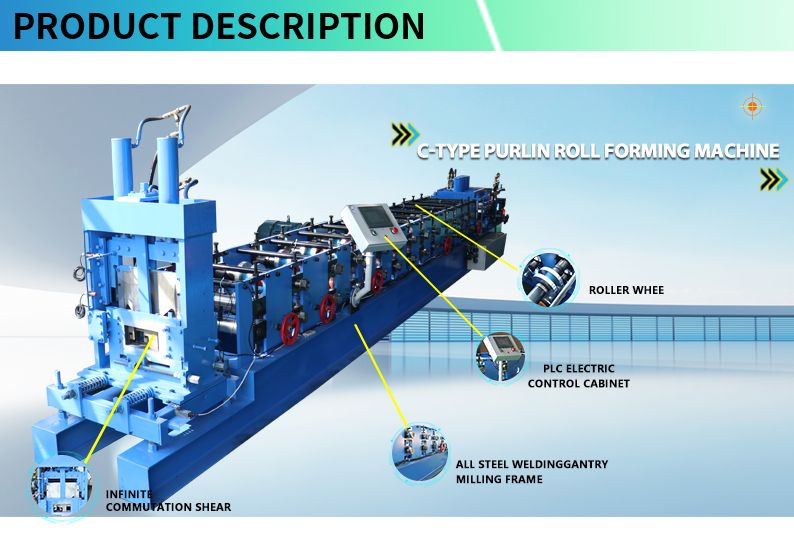 PRODUCT DESCRIPTION

C-TYPE PURLIN ROLL FORMING MACHINE

ROLLER WHEE

PLC ELECTRIC CONTROL CABINET

ALL STEEL WELDINGGANTRY MILLING FRAME

INFINITE COMMUTATION SHEAR